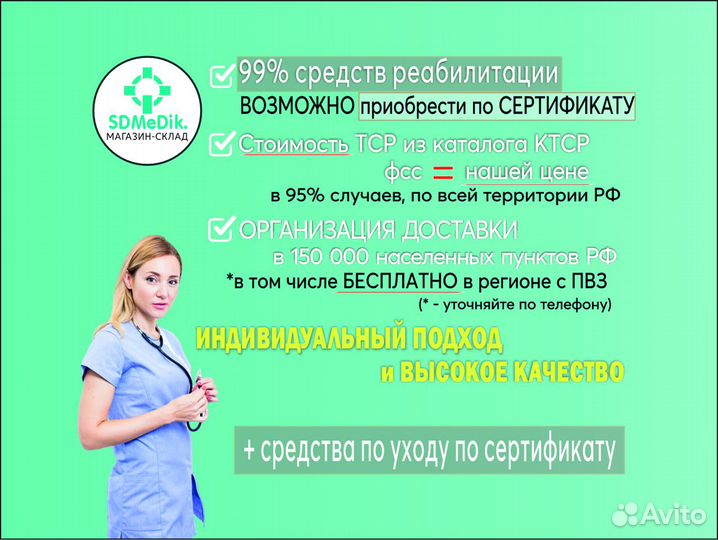 SDMeDik.
МАГАЗИН-СКЛАД

99% средств реабилитации
ВОЗМОЖНО приобрести по СЕРТИФИКАТУ

Стоимость ТСР из каталога КТСР фсс = нашей цене
в 95% случаев, по всей территории РФ

ОРГАНИЗАЦИЯ ДОСТАВКИ
в 150 000 населенных пунктов РФ
*в том числе БЕСПЛАТНО в регионе с ПВЗ
(* - уточняйте по телефону)

ИНДИВИДУАЛЬНЫЙ ПОДХОД
и ВЫСОКОЕ КАЧЕСТВО

+ средства по уходу по сертификату

Avito